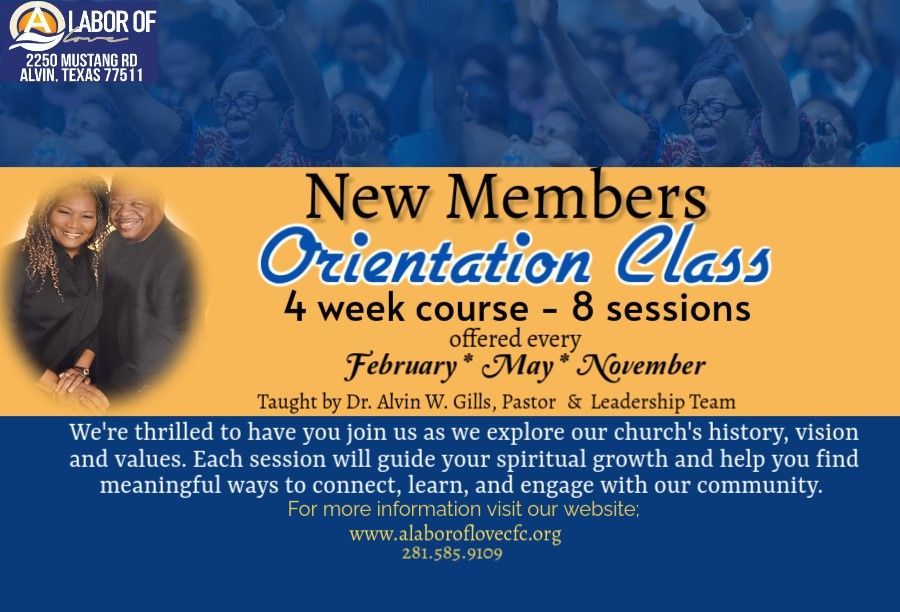 A LABOR OF love

2250 MUSTANG RD
ALVIN, TEXAS 77511

New Members

Orientation Class

4 week course - 8 sessions

offered every

February * May * November

Taught by Dr. Alvin W. Gills, Pastor & Leadership Team

We're thrilled to have you join us as we explore our church's history, vision and values. Each session will guide your spiritual growth and help you find meaningful ways to connect, learn, and engage with our community.

For more information visit our website;

www.alaboroflovecfc.org

281.585.9109